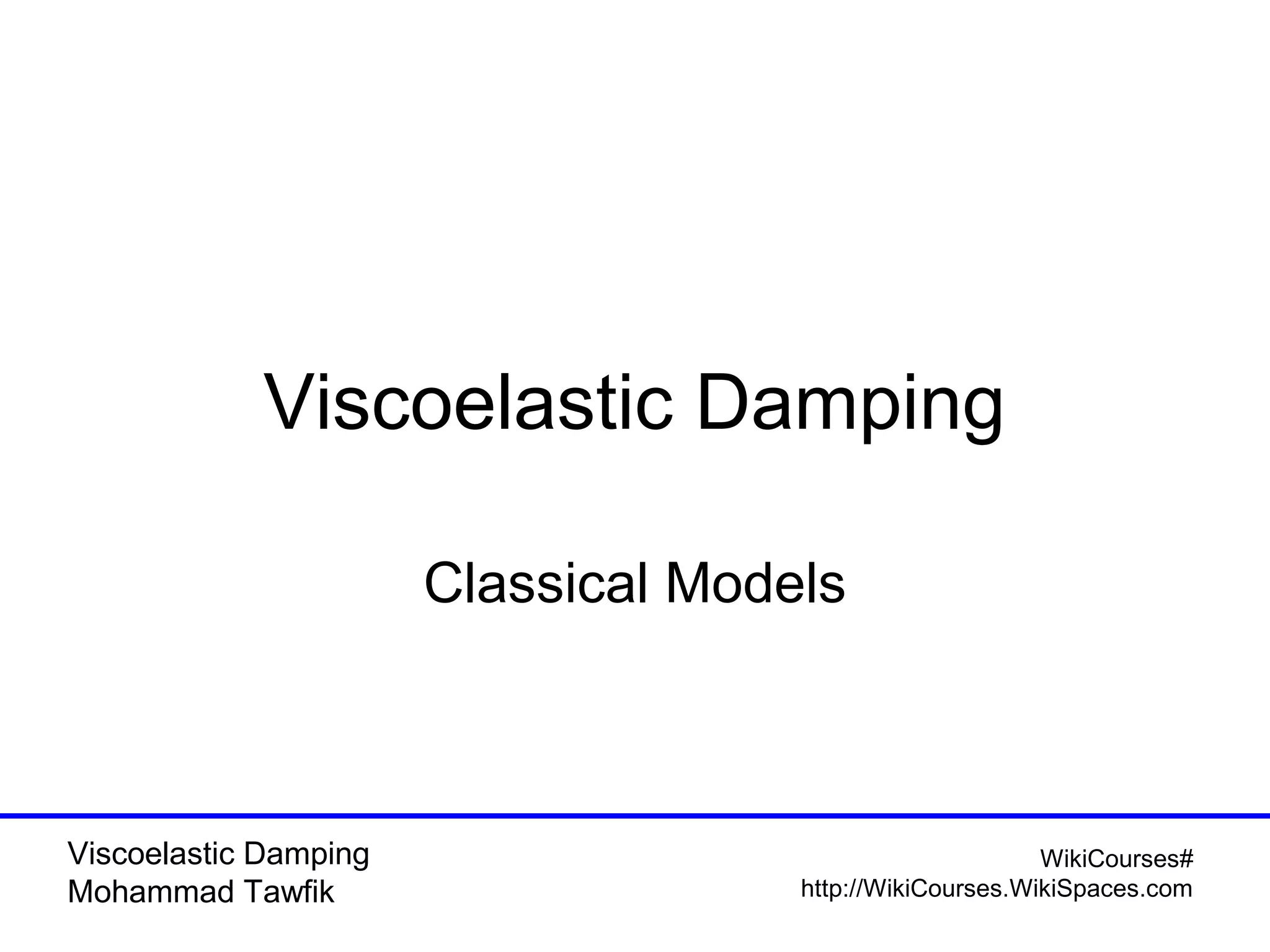 Viscoelastic Damping

Classical Models

Viscoelastic Damping
Mohammad Tawfik

WikiCourses#
http://WikiCourses.WikiSpaces.com